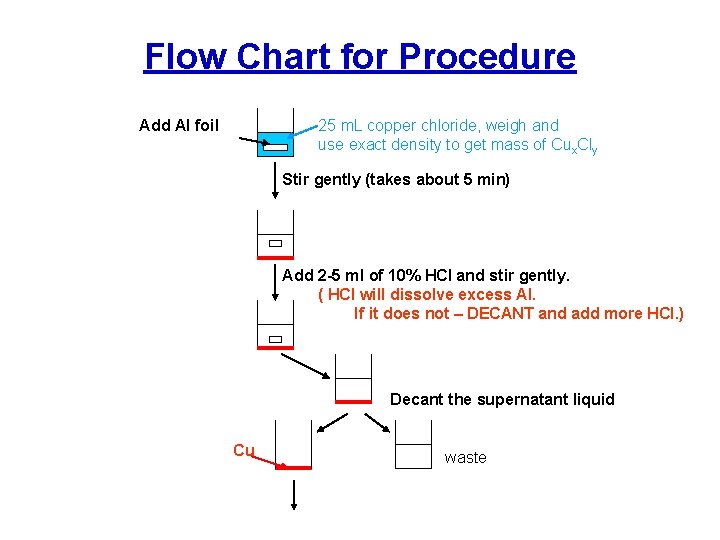 Flow Chart for Procedure

Add Al foil

25 mL copper chloride, weigh and use exact density to get mass of $Cu_xCl_y$

Stir gently (takes about 5 min)

Add 2-5 ml of 10% HCl and stir gently.
( HCl will dissolve excess Al.
If it does not – DECANT and add more HCl.)

Decant the supernatant liquid

Cu

waste